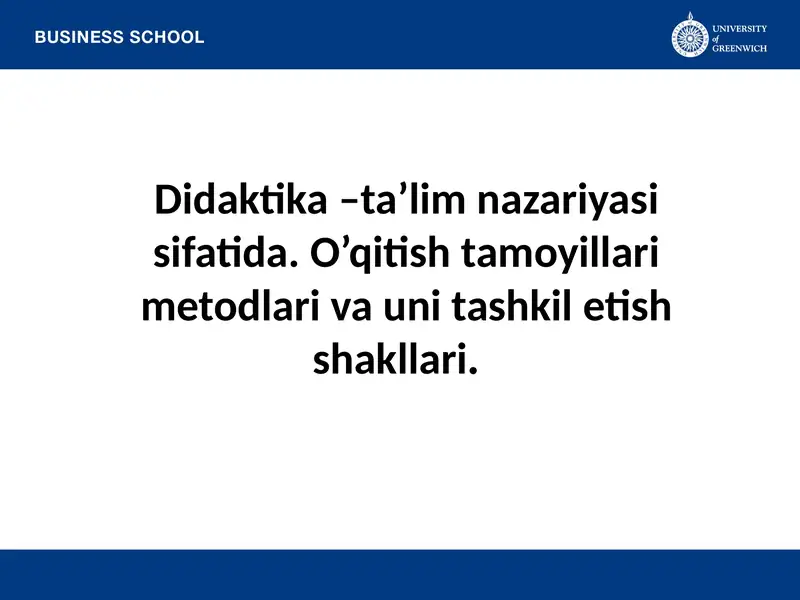 BUSINESS SCHOOL

UNIVERSITY of GREENWICH

Didaktika –ta’lim nazariyasi sifatida. O’qitish tamoyillari metodlari va uni tashkil etish shakllari.